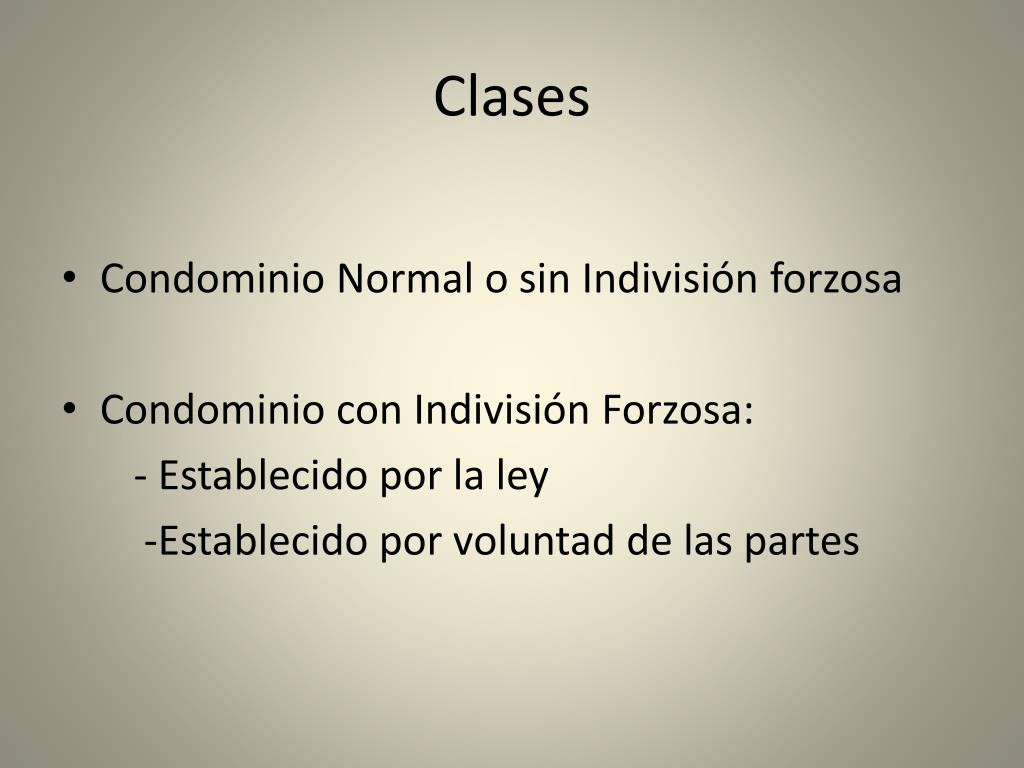 Clases

• Condominio Normal o sin Indivisión forzosa

• Condominio con Indivisión Forzosa:
- Establecido por la ley
-Establecido por voluntad de las partes